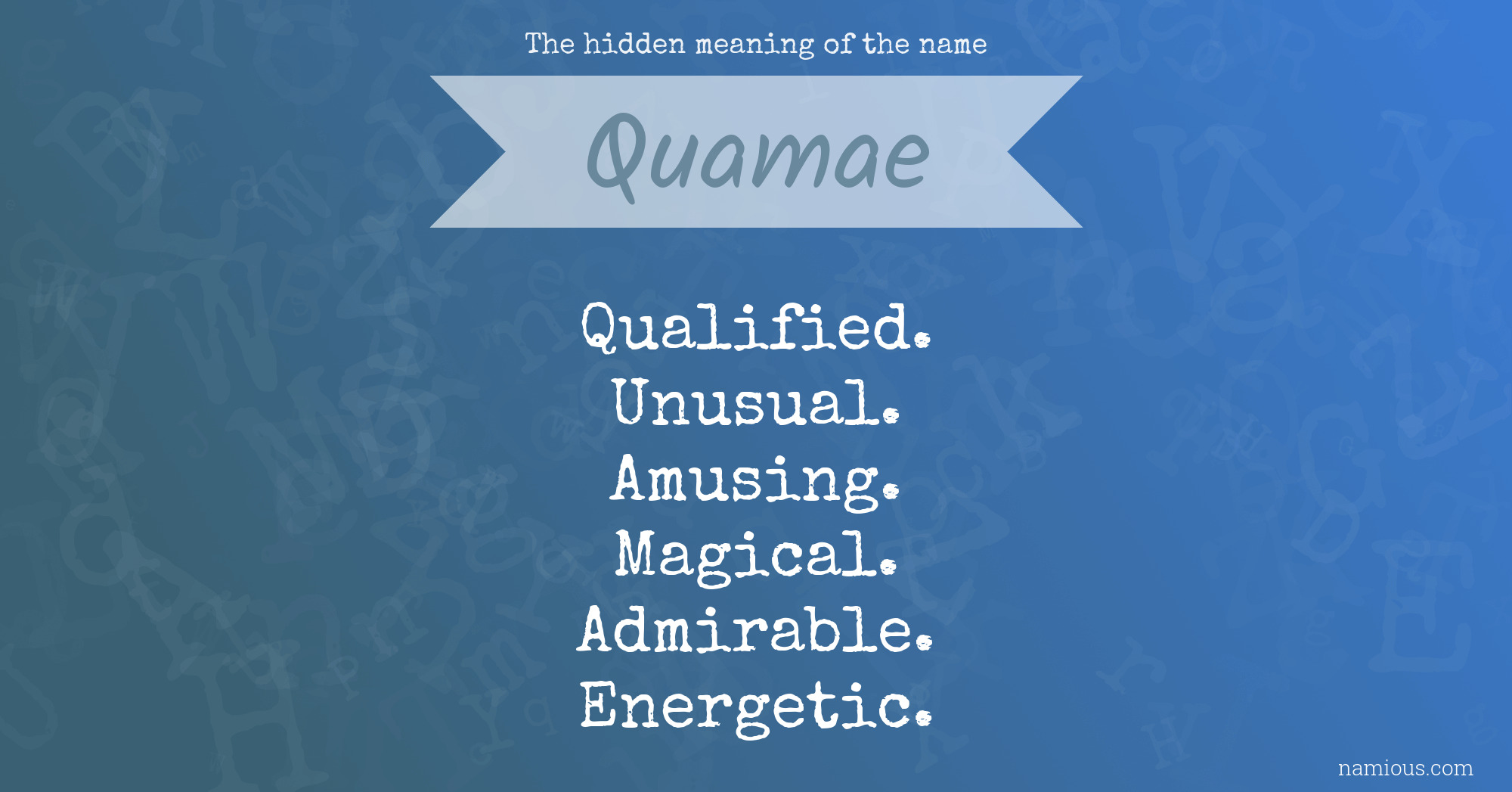 The hidden meaning of the name

Quamae

Qualified.
Unusual.
Amusing.
Magical.
Admirable.
Energetic.

namious.com